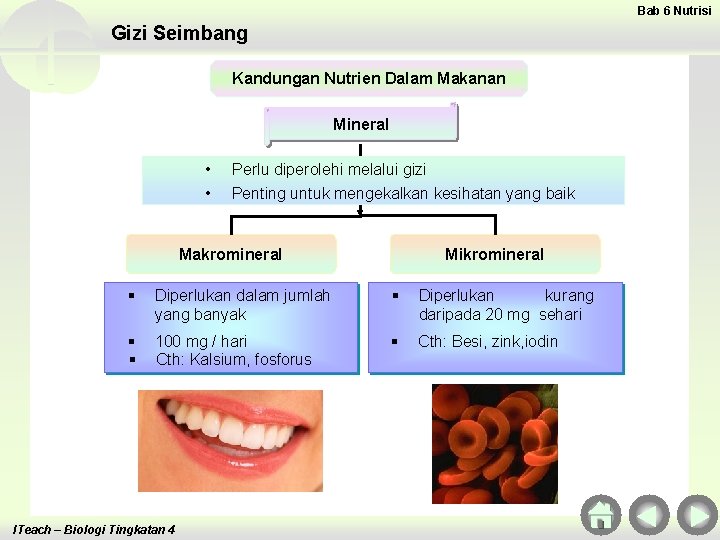 Bab 6 Nutrisi

Gizi Seimbang

Kandungan Nutrien Dalam Makanan

Mineral

• Perlu diperolehi melalui gizi
• Penting untuk mengekalkan kesihatan yang baik

Makromineral

▪ Diperlukan dalam jumlah yang banyak
▪ 100 mg / hari
▪ Cth: Kalsium, fosforus

Mikromineral

▪ Diperlukan kurang daripada 20 mg sehari
▪ Cth: Besi, zink,iodin

ITeach – Biologi Tingkatan 4